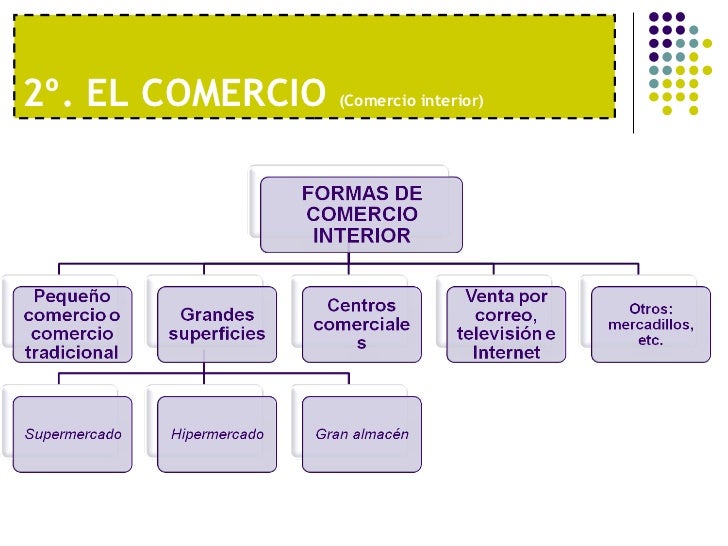 2º. EL COMERCIO (Comercio interior)

FORMAS DE COMERCIO INTERIOR

Pequeño comercio o comercio tradicional

Grandes superficies

Centros comerciale s

Venta por correo, televisión e Internet

Otros: mercadillos, etc.

Supermercado

Hipermercado

Gran almacén